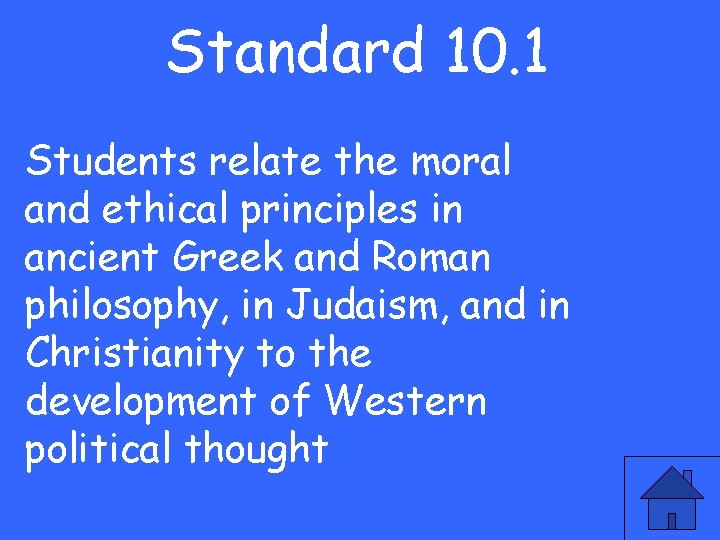 Standard 10.1

Students relate the moral and ethical principles in ancient Greek and Roman philosophy, in Judaism, and in Christianity to the development of Western political thought